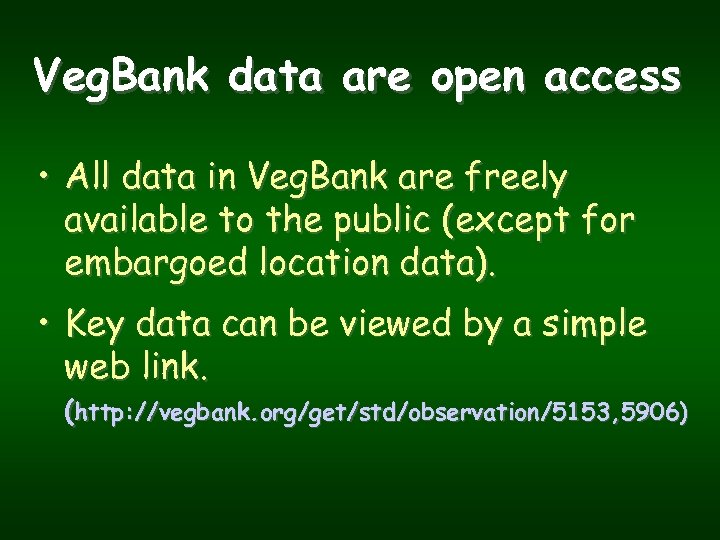 VegBank data are open access

• All data in VegBank are freely available to the public (except for embargoed location data).

• Key data can be viewed by a simple web link.
(http://vegbank.org/get/std/observation/5153,5906)